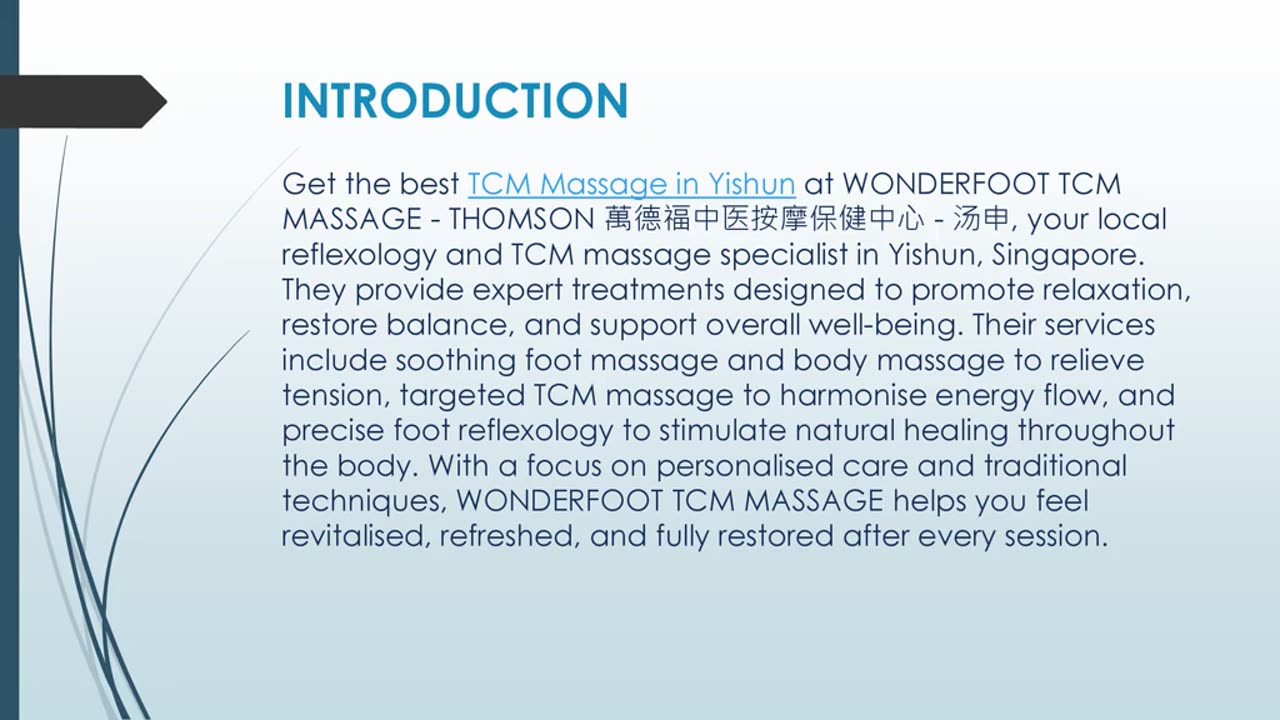 INTRODUCTION

Get the best TCM Massage in Yishun at WONDERFOOT TCM MASSAGE - THOMSON 萬德福中医按摩保健中心 - 汤申, your local reflexology and TCM massage specialist in Yishun, Singapore. They provide expert treatments designed to promote relaxation, restore balance, and support overall well-being. Their services include soothing foot massage and body massage to relieve tension, targeted TCM massage to harmonise energy flow, and precise foot reflexology to stimulate natural healing throughout the body. With a focus on personalised care and traditional techniques, WONDERFOOT TCM MASSAGE helps you feel revitalised, refreshed, and fully restored after every session.